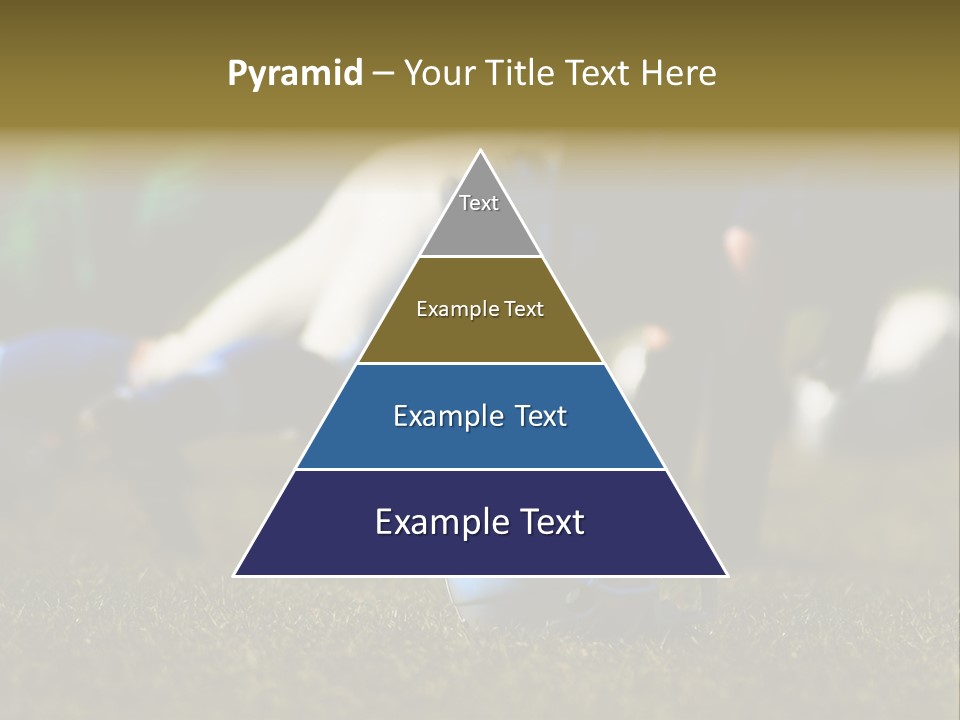 Pyramid – Your Title Text Here

Text

Example Text

Example Text

Example Text